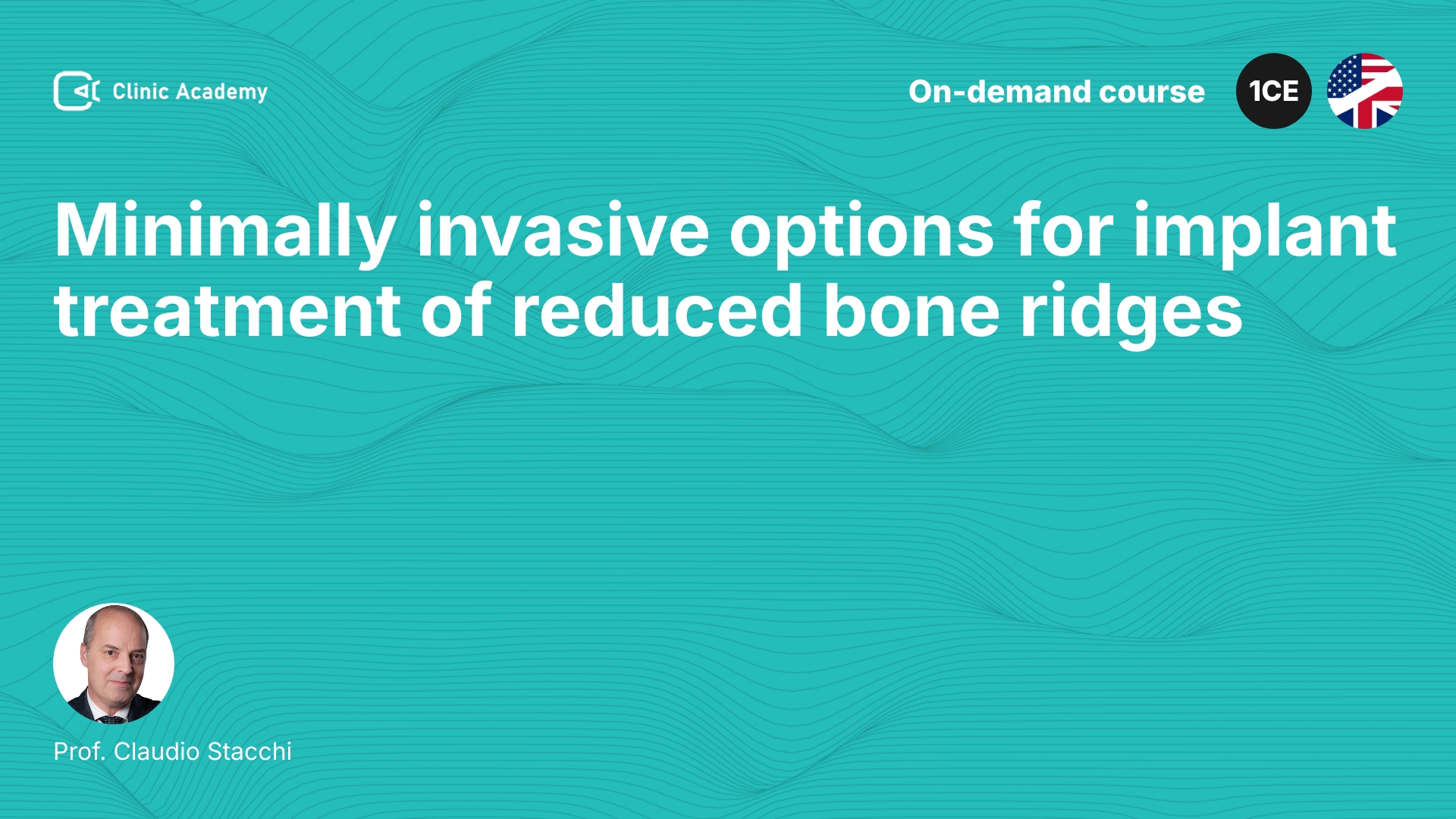 Clinic Academy

On-demand course

1CE

Minimally invasive options for implant treatment of reduced bone ridges

Prof. Claudio Stacchi